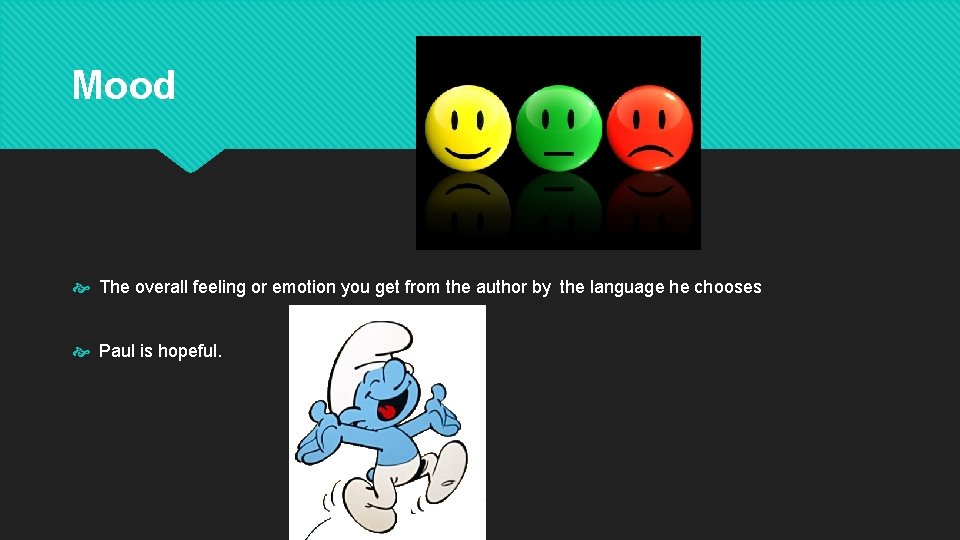 Mood

The overall feeling or emotion you get from the author by the language he chooses

Paul is hopeful.